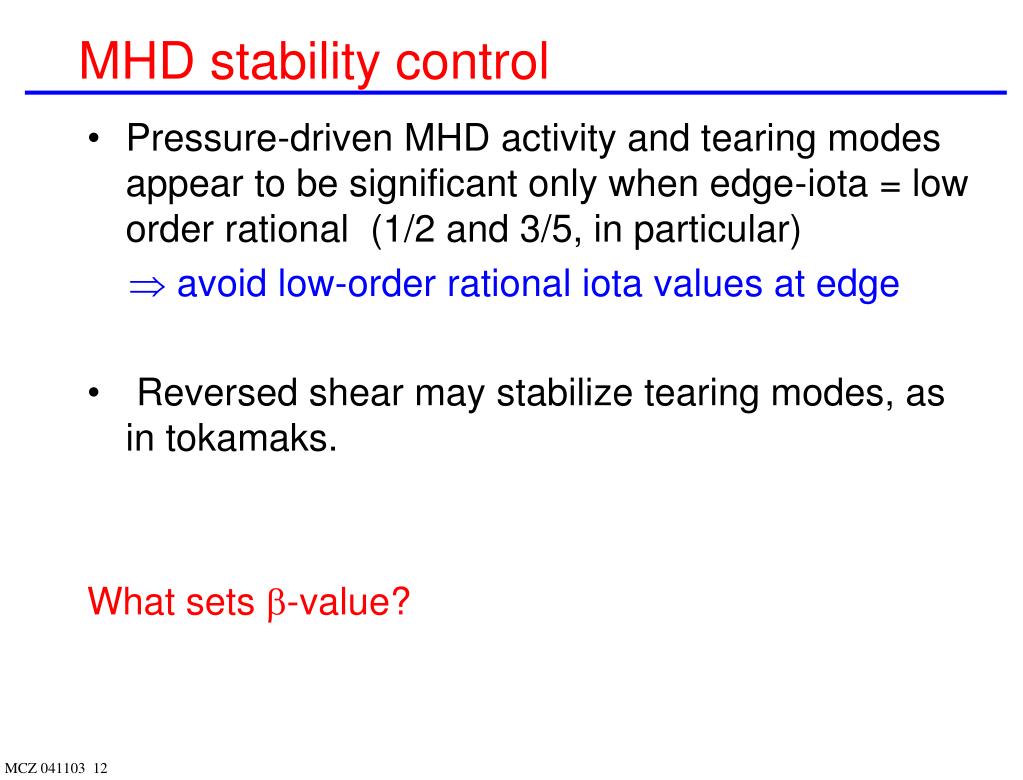 MHD stability control

• Pressure-driven MHD activity and tearing modes appear to be significant only when edge-iota = low order rational (1/2 and 3/5, in particular)

$\Rightarrow$ avoid low-order rational iota values at edge

• Reversed shear may stabilize tearing modes, as in tokamaks.

What sets $\beta$-value?

MCZ 041103 12